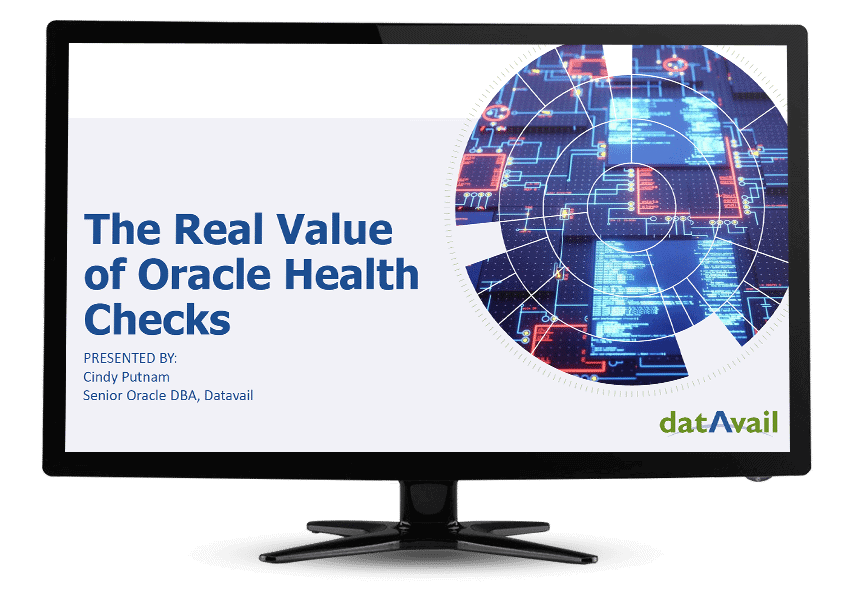 The Real Value of Oracle Health Checks

PRESENTED BY:
Cindy Putnam
Senior Oracle DBA, Datavail

datAvail